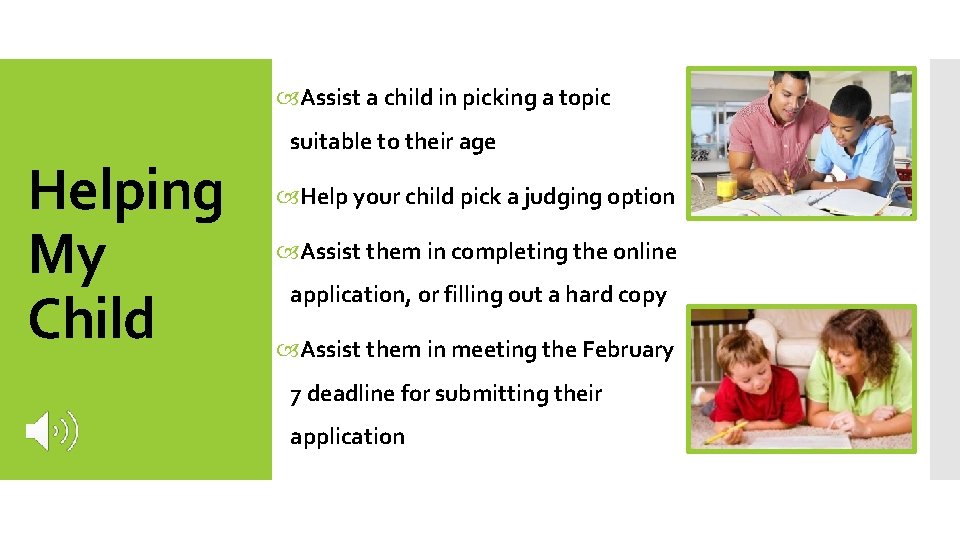 Helping My Child

Assist a child in picking a topic suitable to their age

Help your child pick a judging option

Assist them in completing the online application, or filling out a hard copy

Assist them in meeting the February 7 deadline for submitting their application